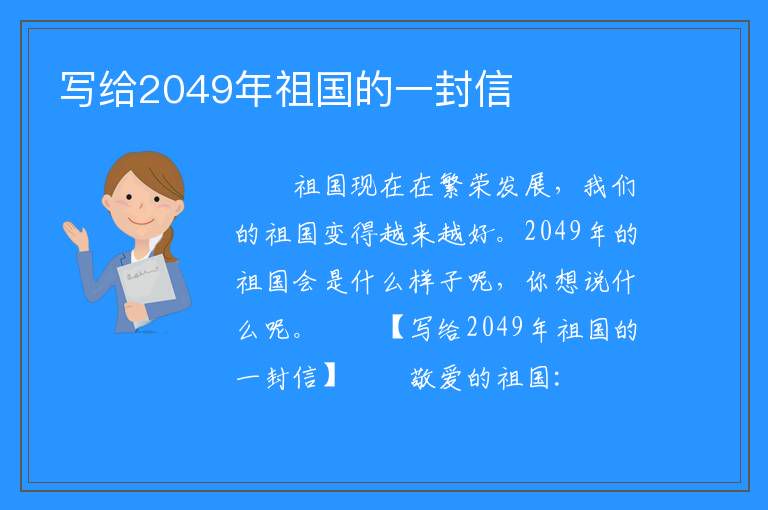 写给2049年祖国的一封信

祖国现在在繁荣发展，我们的祖国变得越来越好。2049年的祖国会是什么样子呢，你想说什么呢。　　【写给2049年祖国的一封信】　　敬爱的祖国：